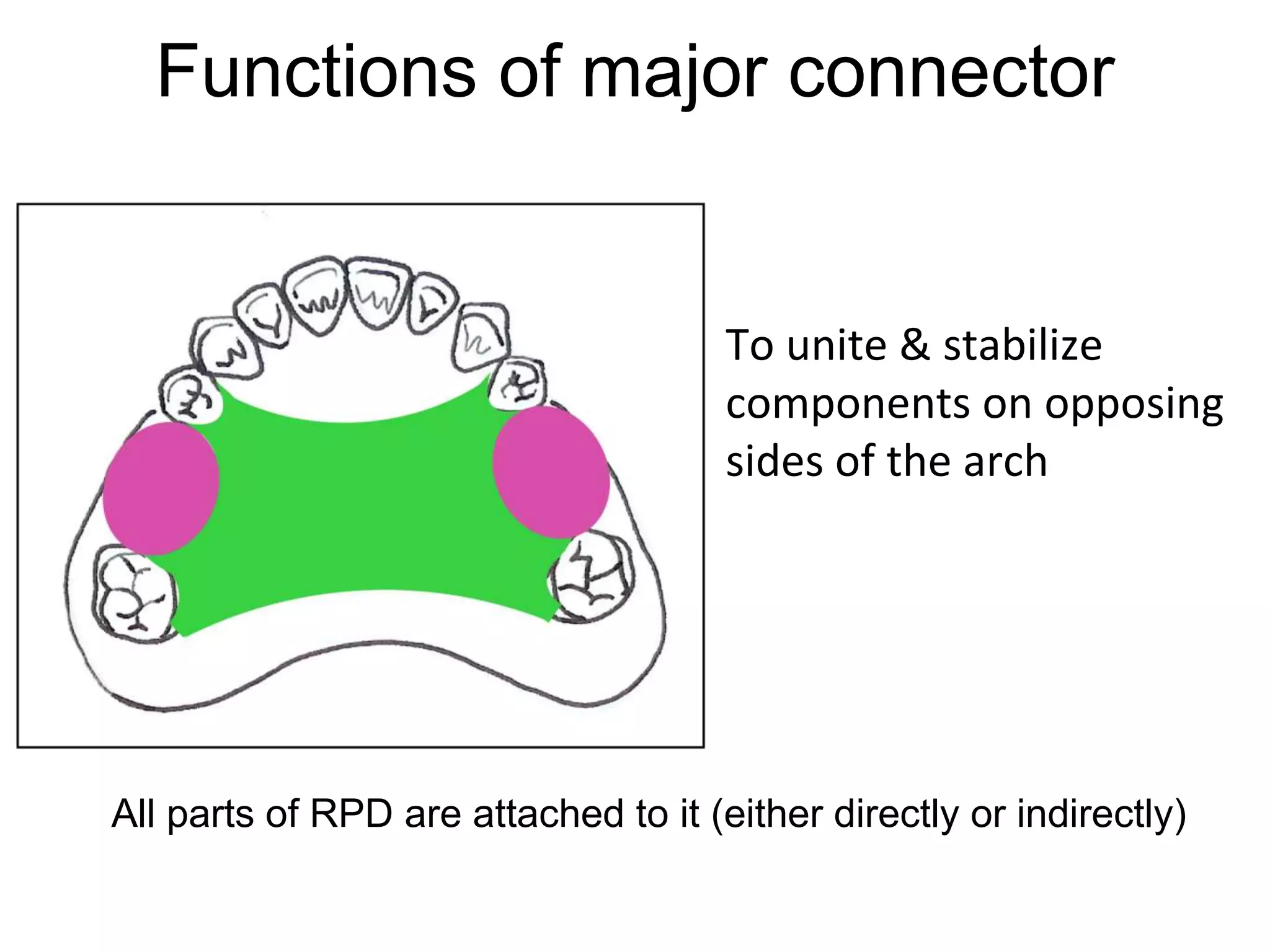 Functions of major connector

To unite & stabilize components on opposing sides of the arch

All parts of RPD are attached to it (either directly or indirectly)